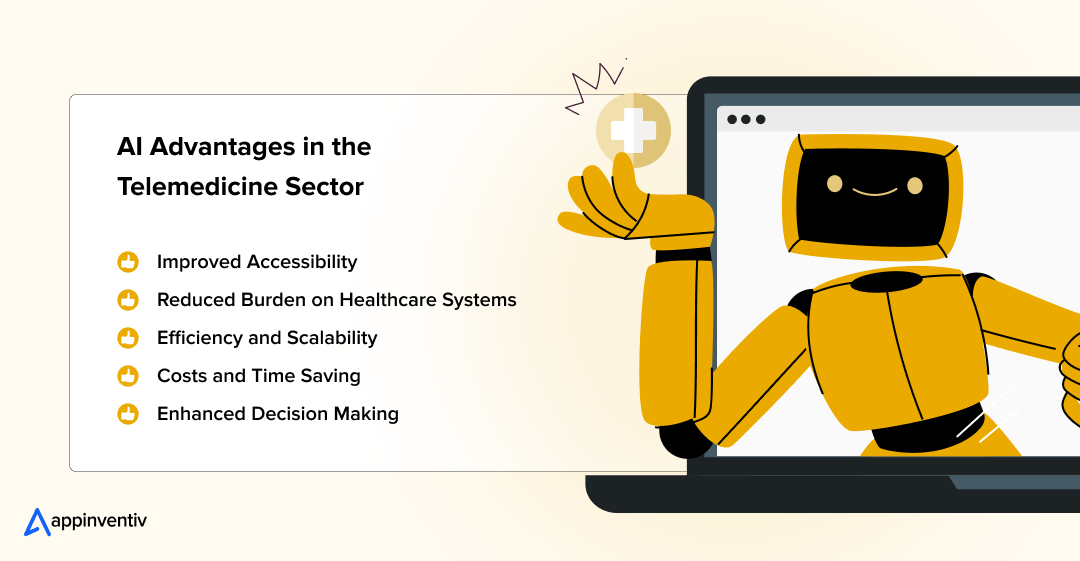 AI Advantages in the Telemedicine Sector

Improved Accessibility
Reduced Burden on Healthcare Systems
Efficiency and Scalability
Costs and Time Saving
Enhanced Decision Making

appinventiv